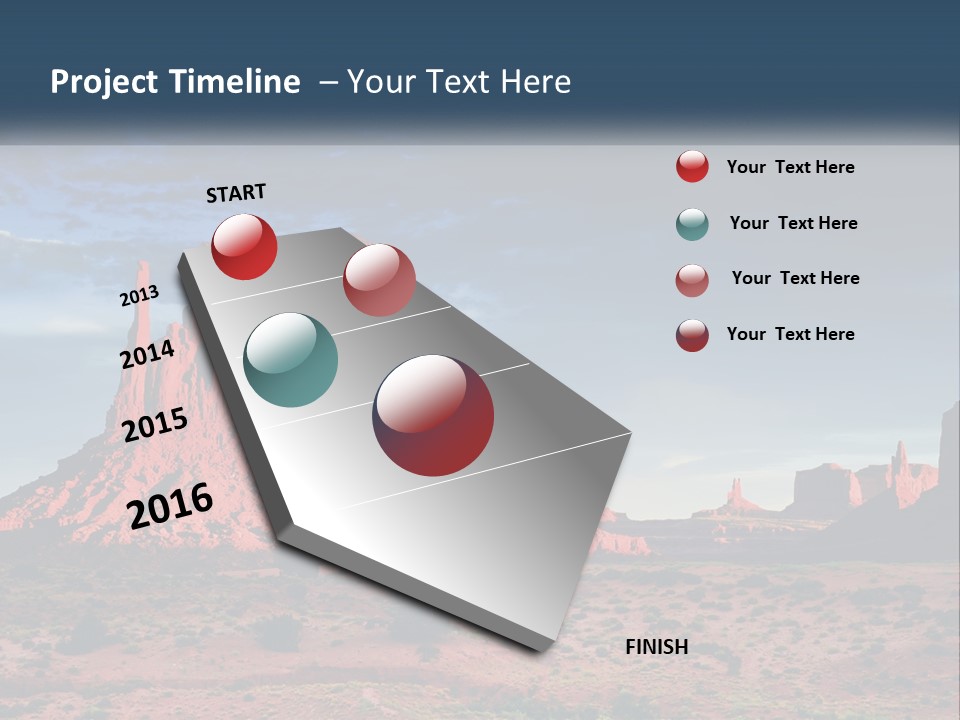 Project Timeline – Your Text Here

START

2013

2014

2015

2016

FINISH

Your Text Here

Your Text Here

Your Text Here

Your Text Here